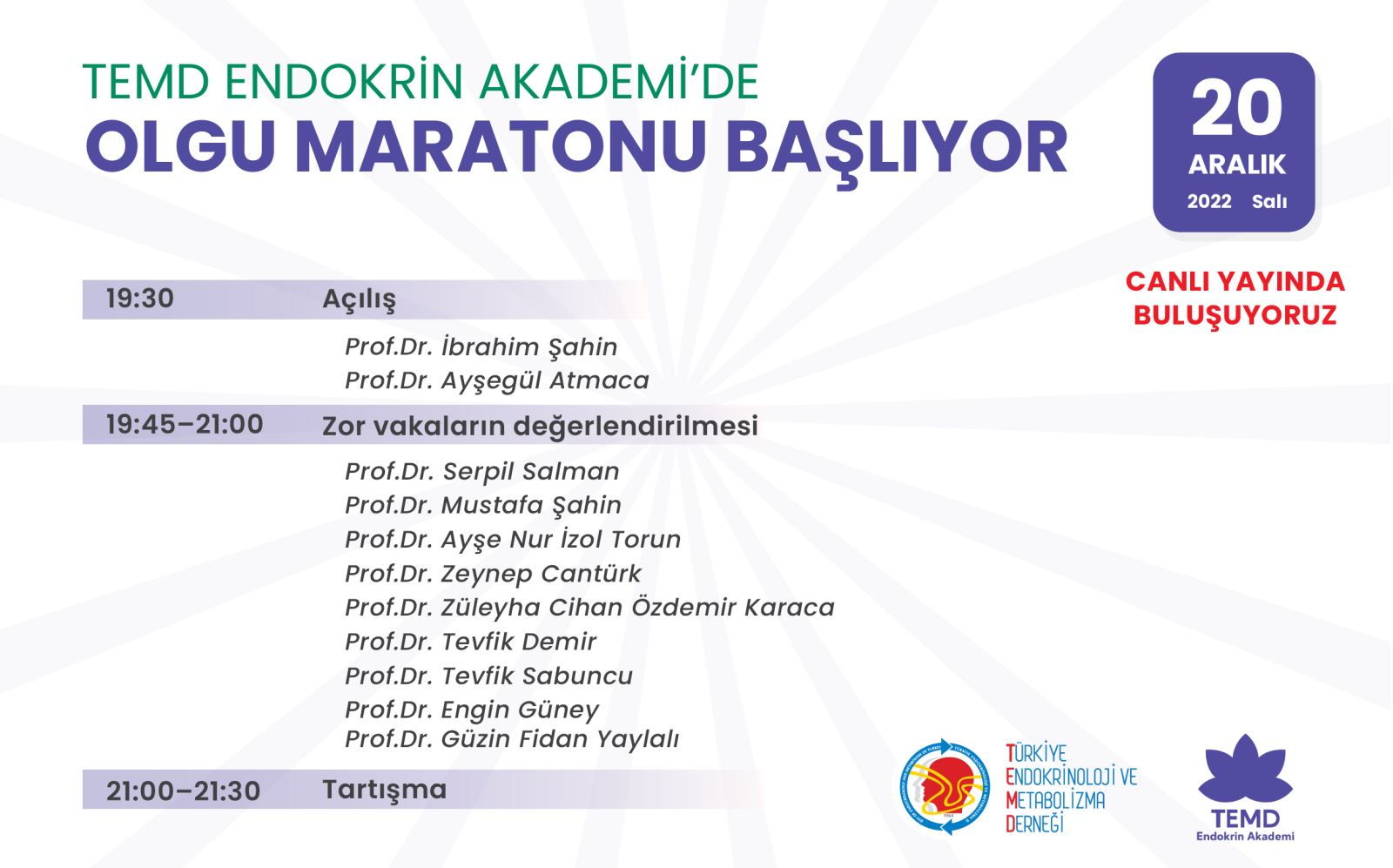 TEMD ENDOKRİN AKADEMİ'DE
OLGU MARATONU BAŞLIYOR

20
ARALIK
2022 Salı

CANLI YAYINDA
BULUŞUYORUZ

19:30 Açılış

Prof.Dr. İbrahim Şahin
Prof.Dr. Ayşegül Atmaca

19:45–21:00 Zor vakaların değerlendirilmesi

Prof.Dr. Serpil Salman
Prof.Dr. Mustafa Şahin
Prof.Dr. Ayşe Nur İzol Torun
Prof.Dr. Zeynep Cantürk
Prof.Dr. Züleyha Cihan Özdemir Karaca
Prof.Dr. Tevfik Demir
Prof.Dr. Tevfik Sabuncu
Prof.Dr. Engin Güney
Prof.Dr. Güzin Fidan Yaylalı

21:00–21:30 Tartışma

TÜRKİYE ENDOKRİNOLOJİ VE METABOLİZMA DERNEĞİ

TEMD
Endokrin Akademi